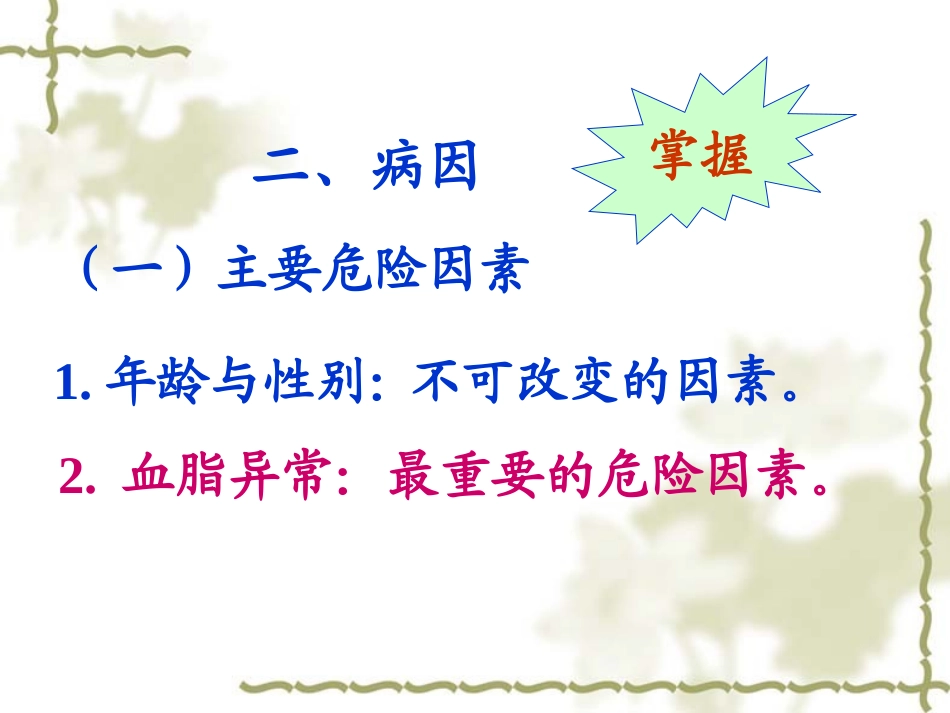 二、病因

掌握

（一）主要危险因素

1. 年龄与性别：不可改变的因素。

2. 血脂异常：最重要的危险因素。